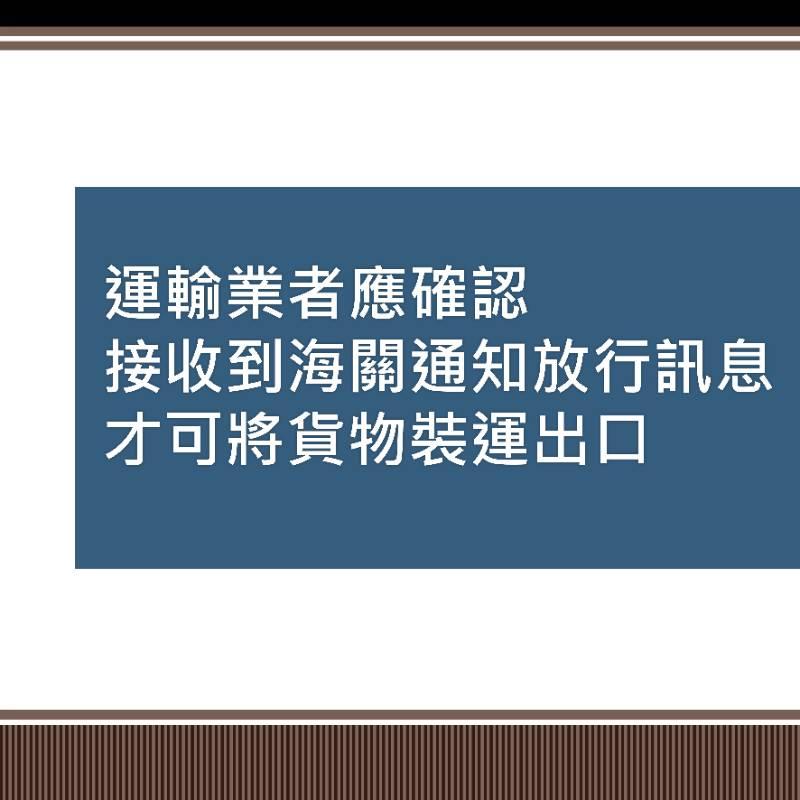 運輸業者應確認
接收到海關通知放行訊息
才可將貨物裝運出口